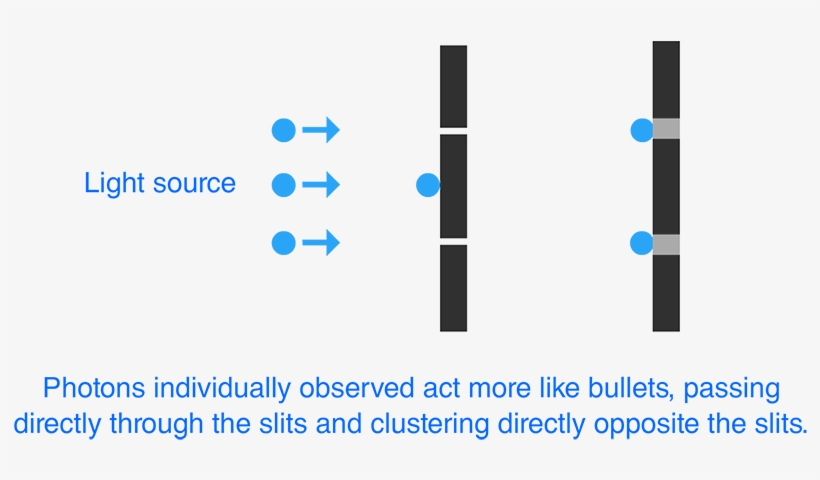 Light source

Photons individually observed act more like bullets, passing directly through the slits and clustering directly opposite the slits.